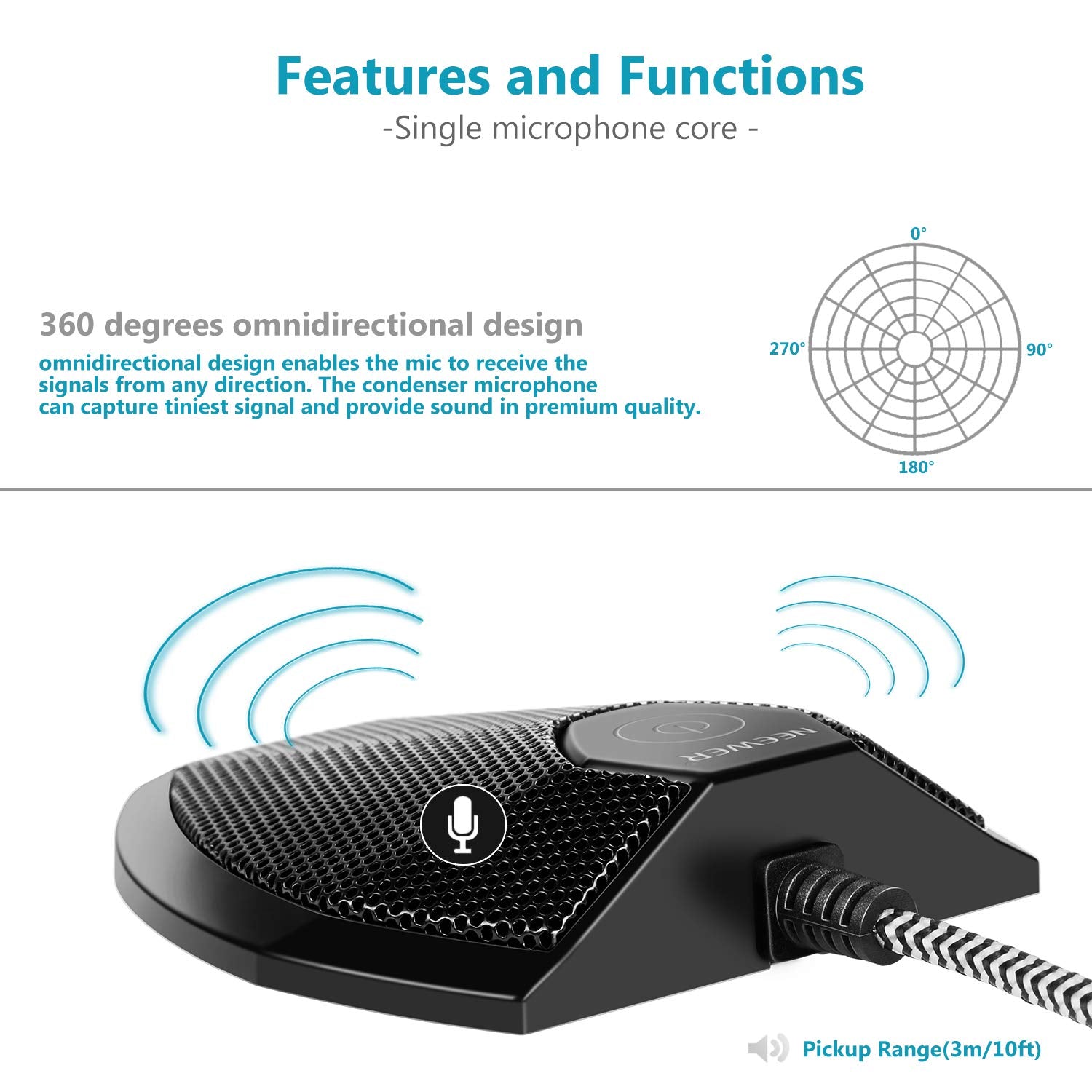 Features and Functions

-Single microphone core -

360 degrees omnidirectional design

omnidirectional design enables the mic to receive the signals from any direction. The condenser microphone can capture tiniest signal and provide sound in premium quality.

0°

270°

90°

180°

NEEWER

Pickup Range(3m/10ft)